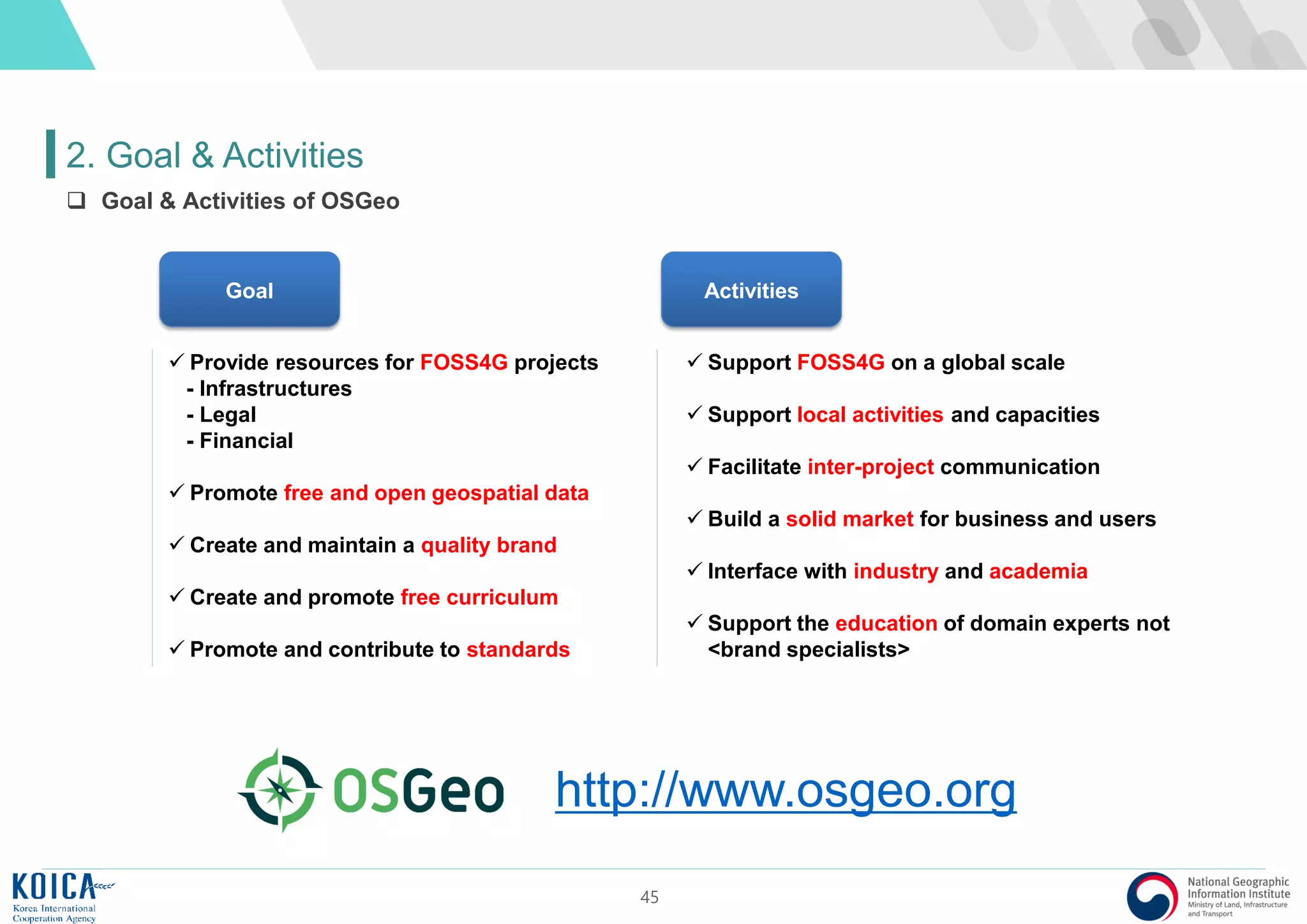 2. Goal & Activities

❑ Goal & Activities of OSGeo

Goal

✓ Provide resources for FOSS4G projects
- Infrastructures
- Legal
- Financial

✓ Promote free and open geospatial data

✓ Create and maintain a quality brand

✓ Create and promote free curriculum

✓ Promote and contribute to standards

Activities

✓ Support FOSS4G on a global scale

✓ Support local activities and capacities

✓ Facilitate inter-project communication

✓ Build a solid market for business and users

✓ Interface with industry and academia

✓ Support the education of domain experts not <brand specialists>

OSGeo http://www.osgeo.org

KOICA Korea International Cooperation Agency

45

National Geographic Information Institute Ministry of Land, Infrastructure and Transport